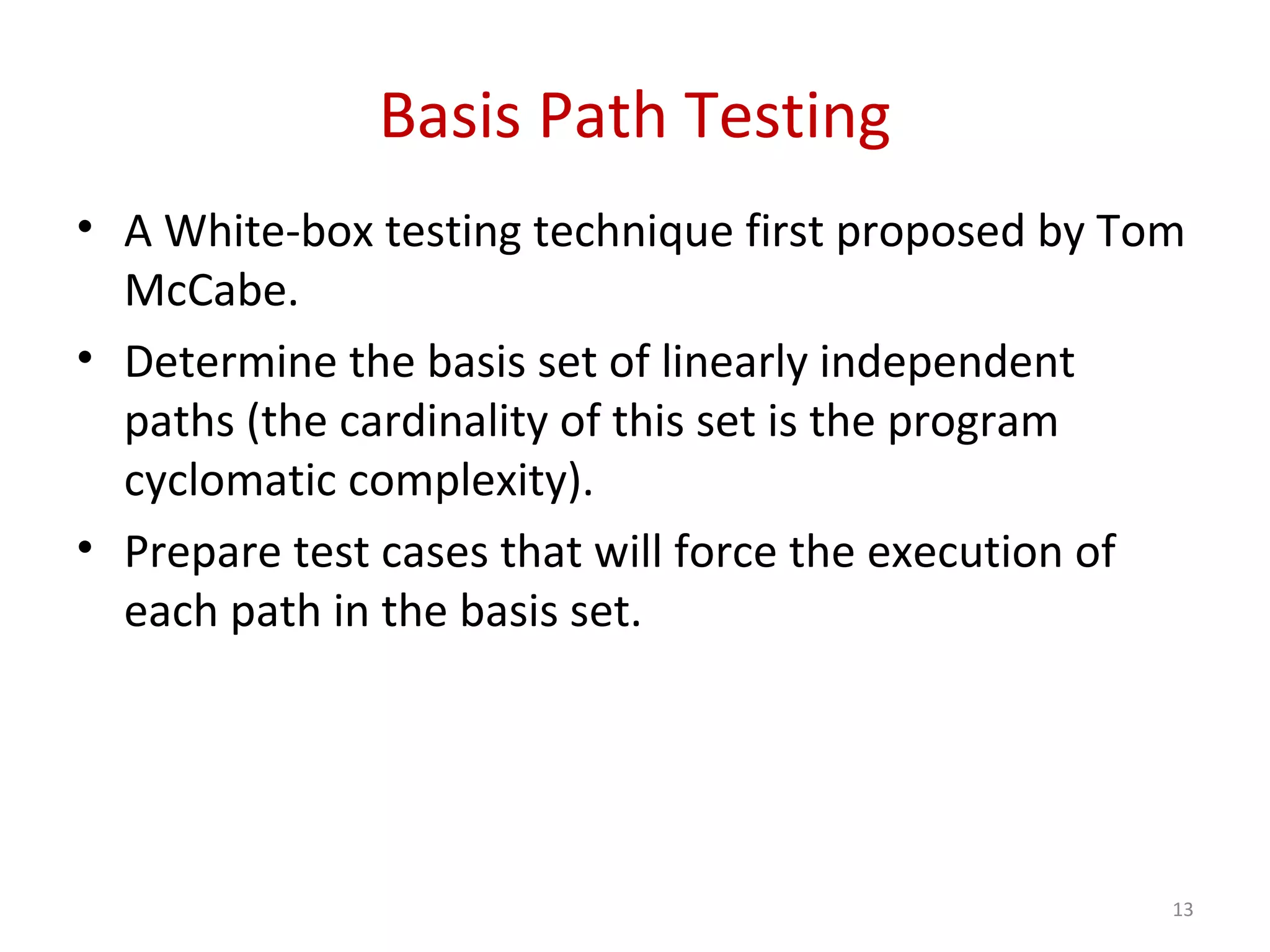 Basis Path Testing

• A White-box testing technique first proposed by Tom McCabe.

• Determine the basis set of linearly independent paths (the cardinality of this set is the program cyclomatic complexity).

• Prepare test cases that will force the execution of each path in the basis set.

13